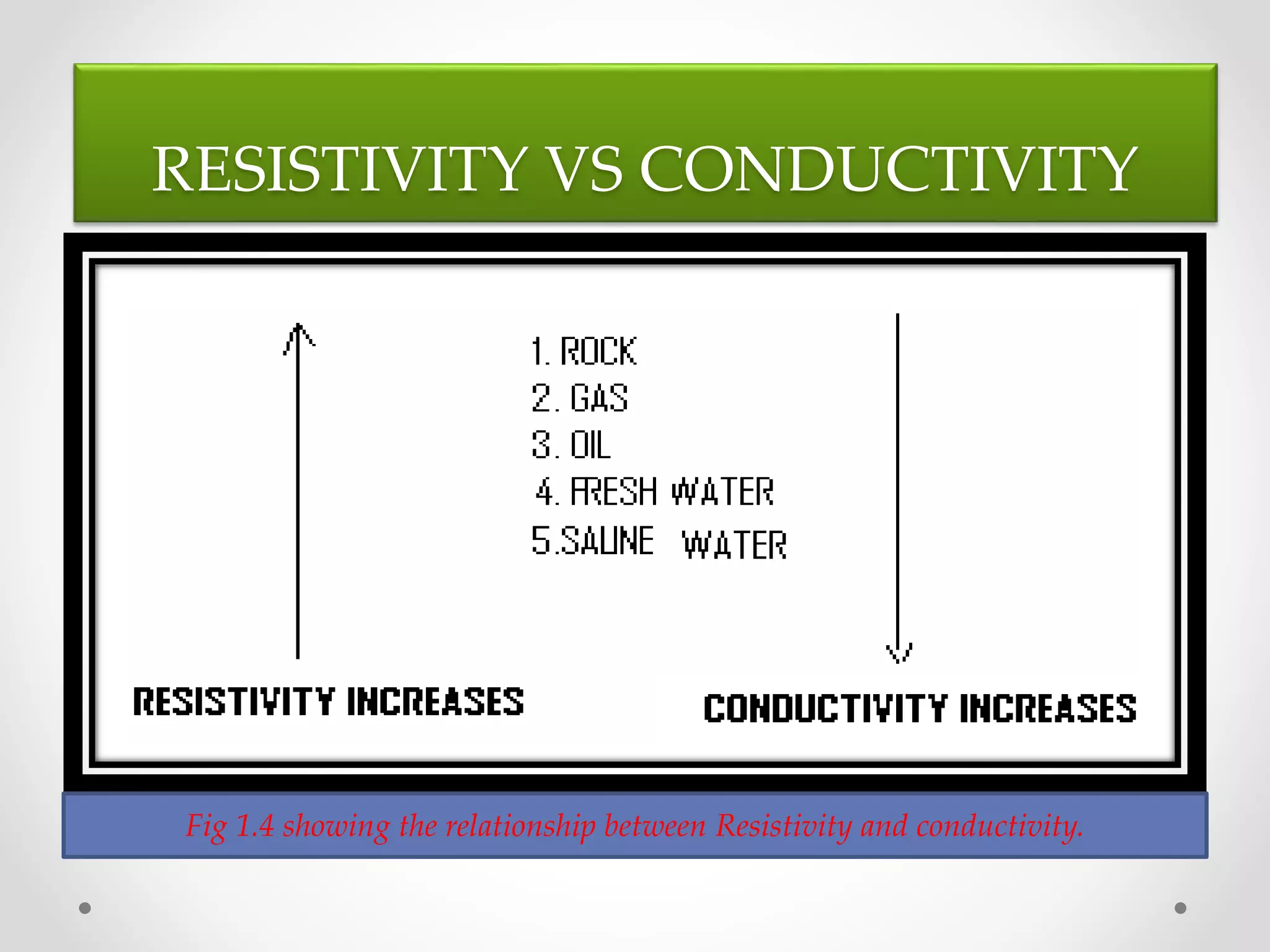 RESISTIVITY VS CONDUCTIVITY

1. ROCK
2. GAS
3. OIL
4. FRESH WATER
5.SALINE WATER

RESISTIVITY INCREASES

CONDUCTIVITY INCREASES

Fig 1.4 showing the relationship between Resistivity and conductivity.